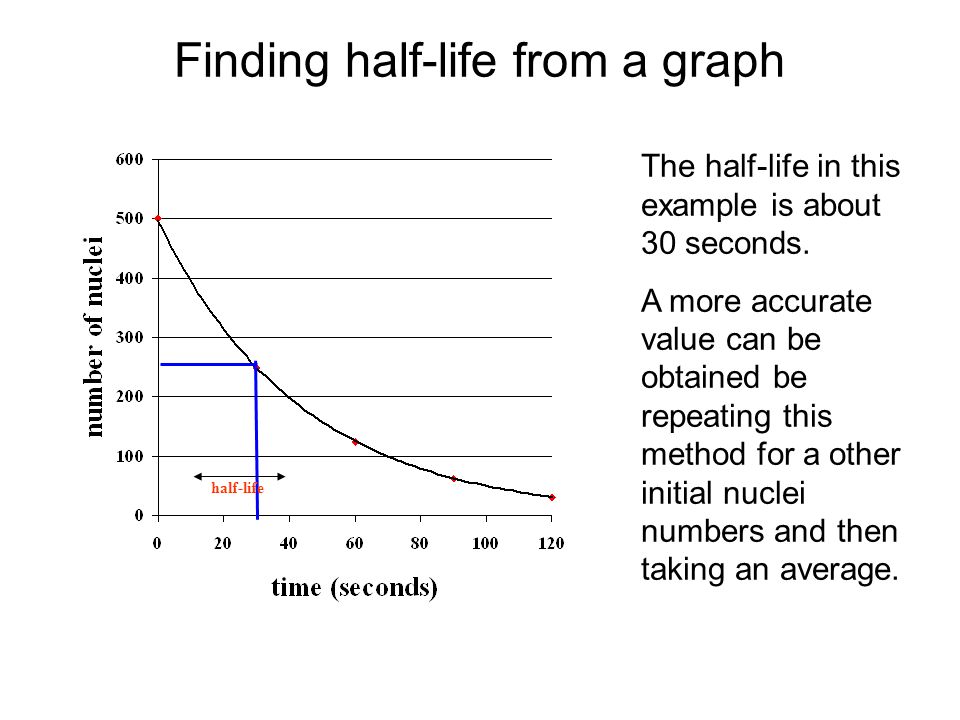 Finding half-life from a graph

number of nuclei

600
500
400
300
200
100
0

half-life

0 20 40 60 80 100 120

time (seconds)

The half-life in this example is about 30 seconds.

A more accurate value can be obtained be repeating this method for a other initial nuclei numbers and then taking an average.